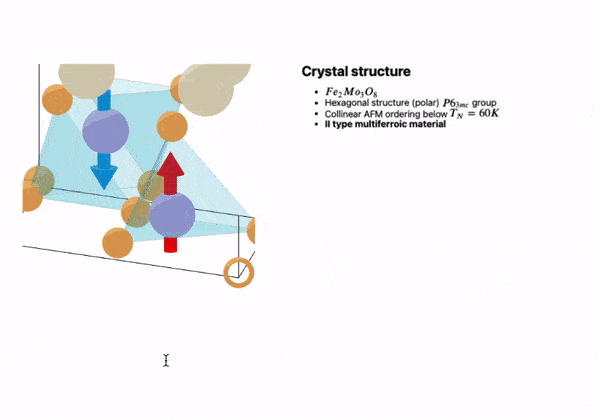 Crystal structure

- $Fe_2Mo_3O_8$
- Hexagonal structure (polar) $P6_{3mc}$ group
- Collinear AFM ordering below $T_N = 60K$
- **II type multiferroic material**